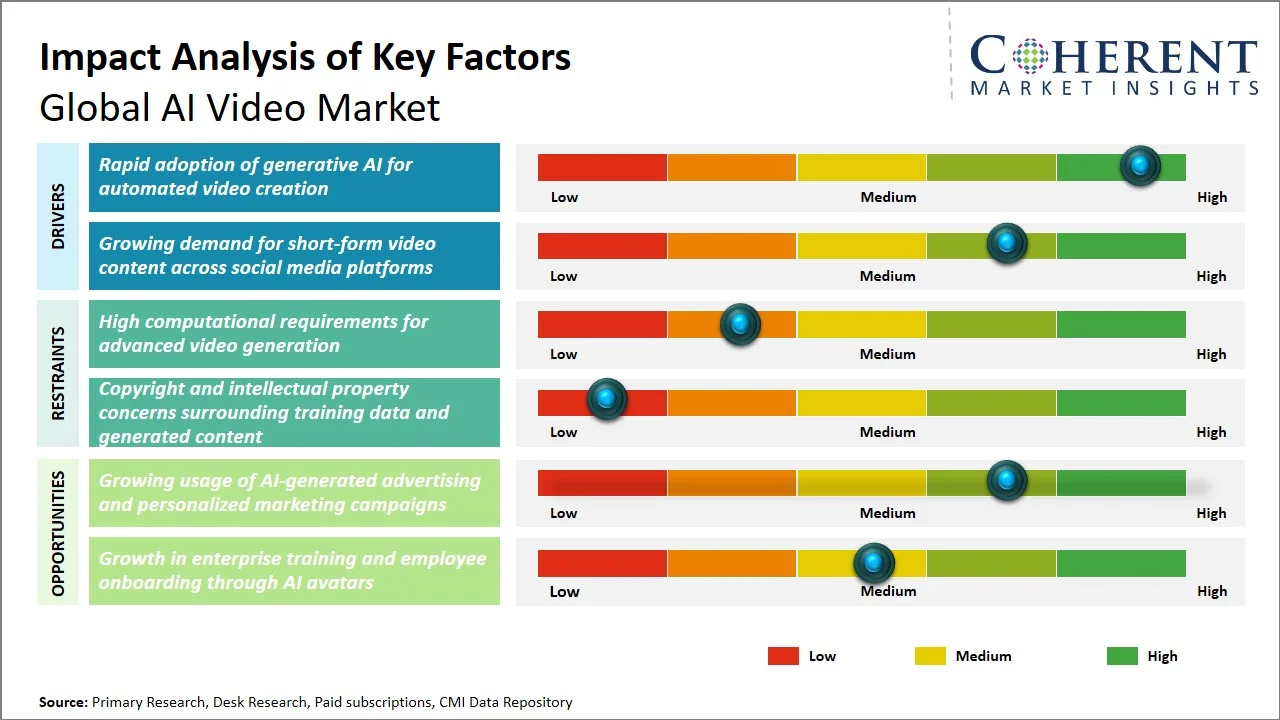 Impact Analysis of Key Factors
Global AI Video Market

COHERENT
MARKET INSIGHTS

DRIVERS

Rapid adoption of generative AI for automated video creation

Low Medium High

Growing demand for short-form video content across social media platforms

Low Medium High

RESTRAINTS

High computational requirements for advanced video generation

Low Medium High

Copyright and intellectual property concerns surrounding training data and generated content

Low Medium High

OPPORTUNITIES

Growing usage of AI-generated advertising and personalized marketing campaigns

Low Medium High

Growth in enterprise training and employee onboarding through AI avatars

Low Medium High

Low Medium High

Source: Primary Research, Desk Research, Paid subscriptions, CMI Data Repository